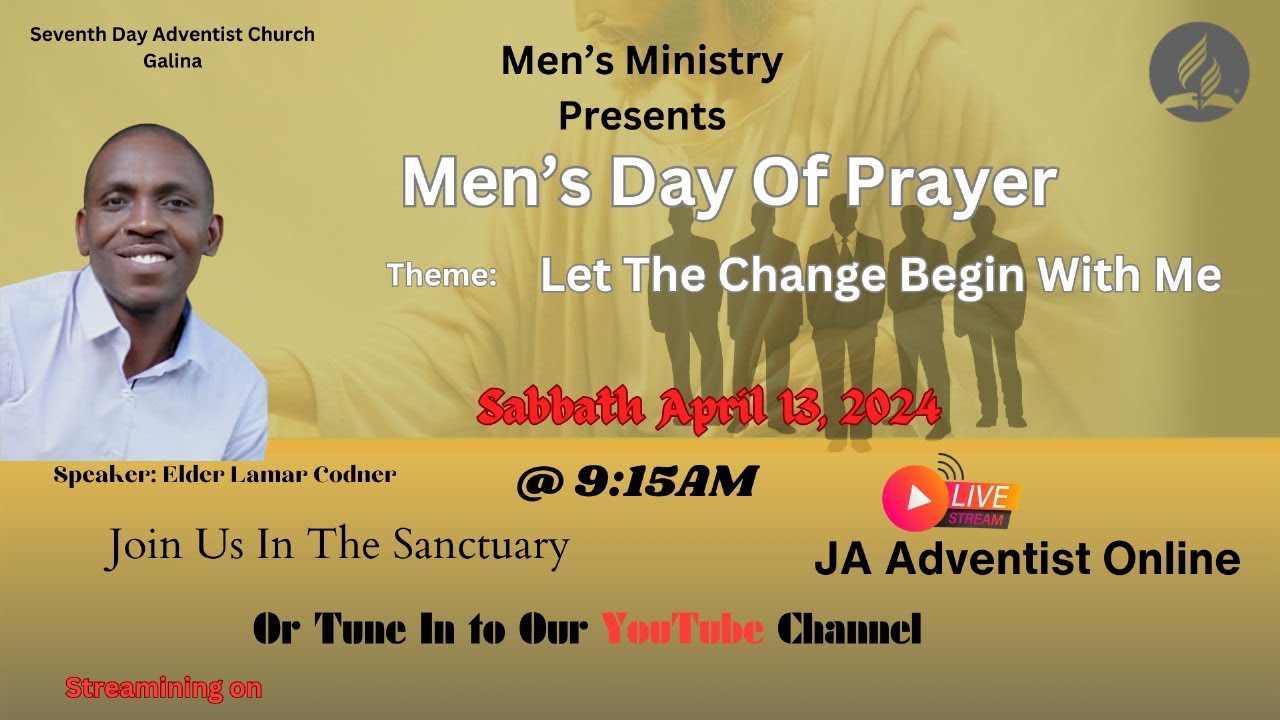 Seventh Day Adventist Church
Galina

Men's Ministry
Presents

Men's Day Of Prayer

Theme: Let The Change Begin With Me

Sabbath April 13, 2024

Speaker: Elder Lamar Codner

@ 9:15AM

LIVE
STREAM

Join Us In The Sanctuary

JA Adventist Online

Or Tune In to Our YouTube Channel

Streamining on